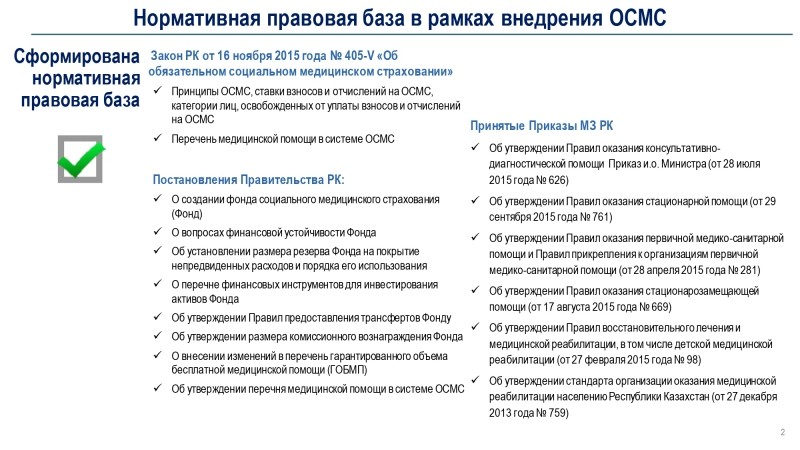 Нормативная правовая база в рамках внедрения ОСМС

Сформирована нормативная правовая база

Закон РК от 16 ноября 2015 года № 405-V «Об обязательном социальном медицинском страховании»

✓ Принципы ОСМС, ставки взносов и отчислений на ОСМС, категории лиц, освобожденных от уплаты взносов и отчислений на ОСМС

✓ Перечень медицинской помощи в системе ОСМС

Постановления Правительства РК:

✓ О создании фонда социального медицинского страхования (Фонд)

✓ О вопросах финансовой устойчивости Фонда

✓ Об установлении размера резерва Фонда на покрытие непредвиденных расходов и порядка его использования

✓ О перечне финансовых инструментов для инвестирования активов Фонда

✓ Об утверждении Правил предоставления трансфертов Фонду

✓ Об утверждении размера комиссионного вознаграждения Фонда

✓ О внесении изменений в перечень гарантированного объема бесплатной медицинской помощи (ГОБМП)

✓ Об утверждении перечня медицинской помощи в системе ОСМС

Принятые Приказы МЗ РК

✓ Об утверждении Правил оказания консультативно-диагностической помощи Приказ и.о. Министра (от 28 июля 2015 года № 626)

✓ Об утверждении Правил оказания стационарной помощи (от 29 сентября 2015 года № 761)

✓ Об утверждении Правил оказания первичной медико-санитарной помощи и Правил прикрепления к организациям первичной медико-санитарной помощи (от 28 апреля 2015 года № 281)

✓ Об утверждении Правил оказания стационарозамещающей помощи (от 17 августа 2015 года № 669)

✓ Об утверждении Правил восстановительного лечения и медицинской реабилитации, в том числе детской медицинской реабилитации (от 27 февраля 2015 года № 98)

✓ Об утверждении стандарта организации оказания медицинской реабилитации населению Республики Казахстан (от 27 декабря 2013 года № 759)

2